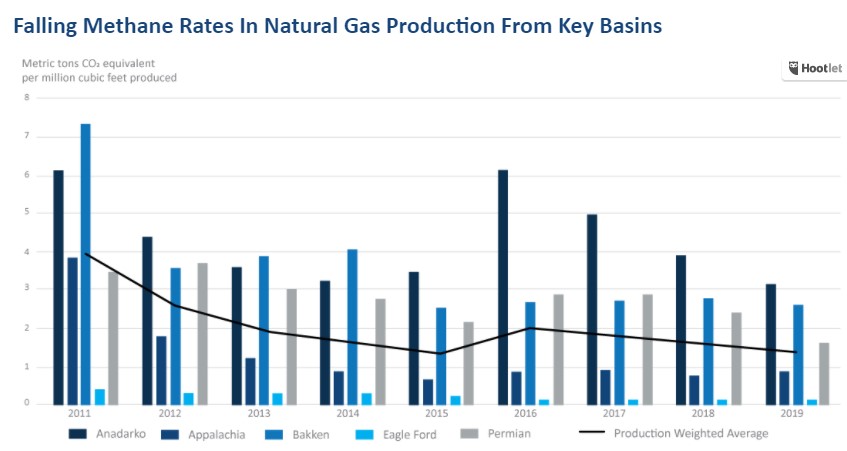 Falling Methane Rates In Natural Gas Production From Key Basins

Metric tons $CO_2$ equivalent per million cubic feet produced

Hootlet

8
7
6
5
4
3
2
1
0

2011 2012 2013 2014 2015 2016 2017 2018 2019

Anadarko Appalachia Bakken Eagle Ford Permian Production Weighted Average